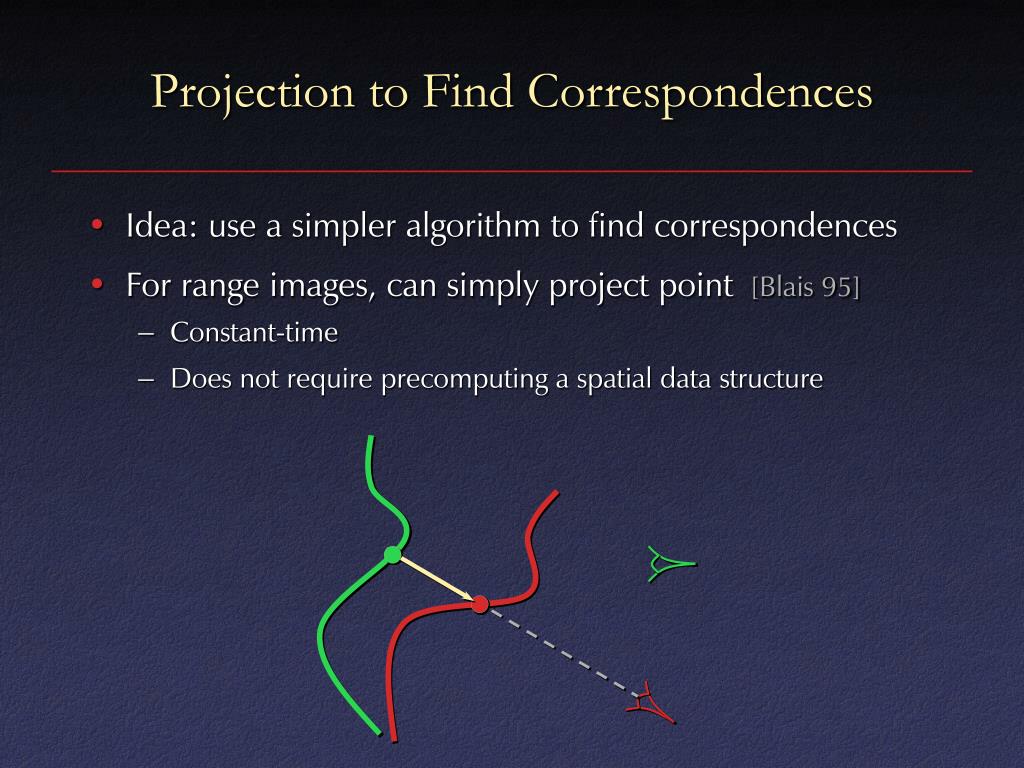 Projection to Find Correspondences

• Idea: use a simpler algorithm to find correspondences

• For range images, can simply project point [Blais 95]

– Constant-time

– Does not require precomputing a spatial data structure